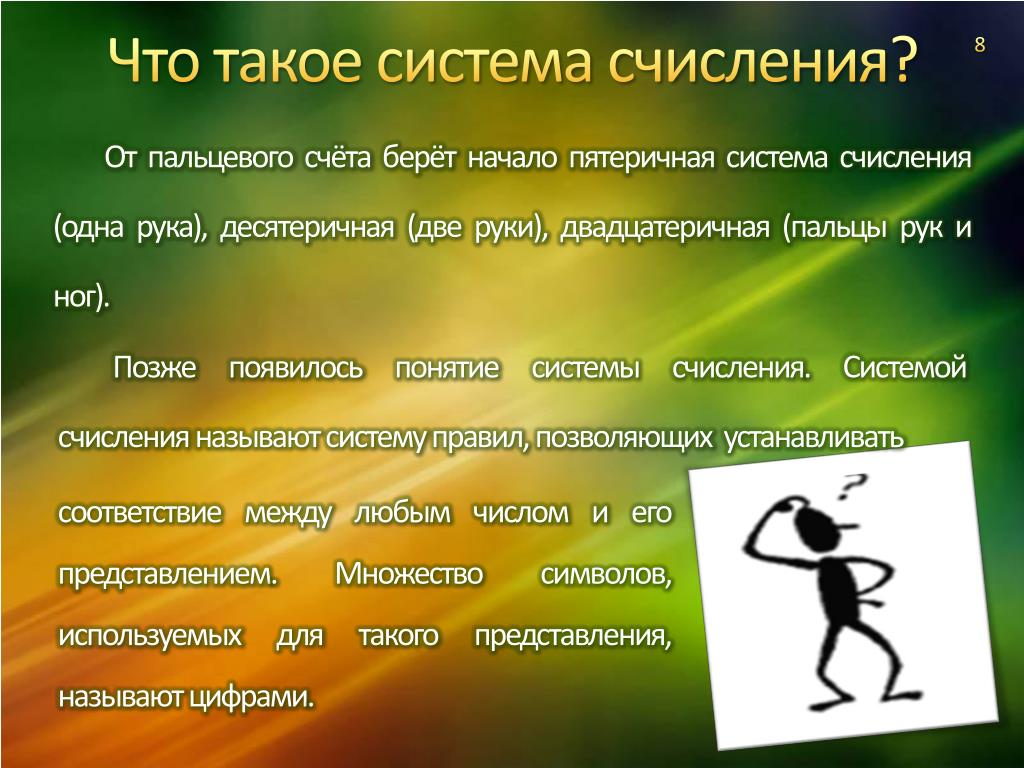 Что такое система счисления?

8

От пальцевого счёта берёт начало пятеричная система счисления (одна рука), десятеричная (две руки), двадцатеричная (пальцы рук и ног).

Позже появилось понятие системы счисления. Системой счисления называют систему правил, позволяющих устанавливать соответствие между любым числом и его представлением. Множество символов, используемых для такого представления, называют цифрами.

?